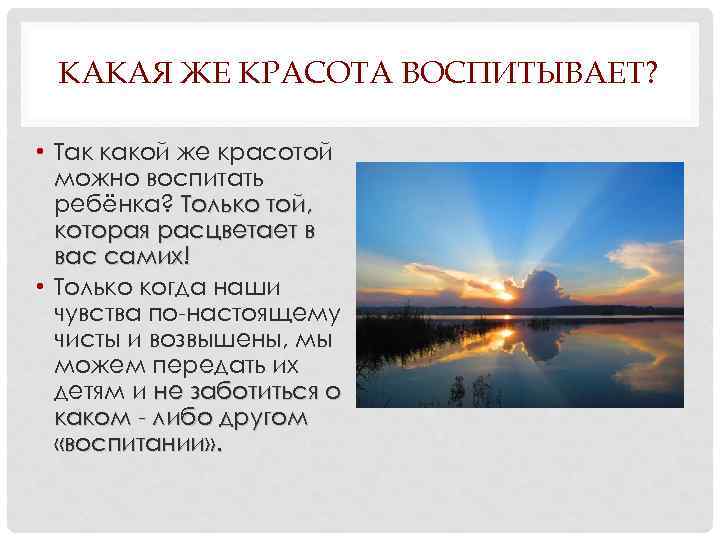 КАКАЯ ЖЕ КРАСОТА ВОСПИТЫВАЕТ?

• Так какой же красотой можно воспитать ребёнка? Только той, которая расцветает в вас самих!

• Только когда наши чувства по-настоящему чисты и возвышены, мы можем передать их детям и не заботиться о каком - либо другом «воспитании».